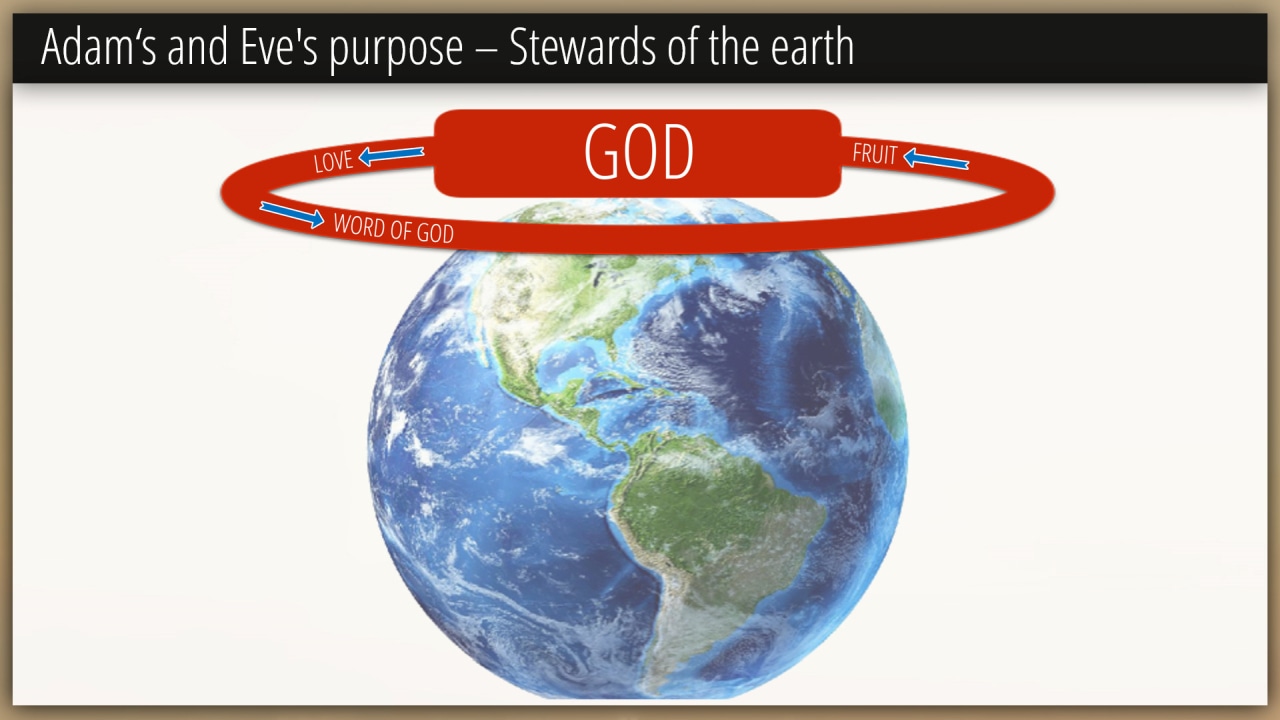 Adam‘s and Eve's purpose – Stewards of the earth

GOD

LOVE

FRUIT

WORD OF GOD